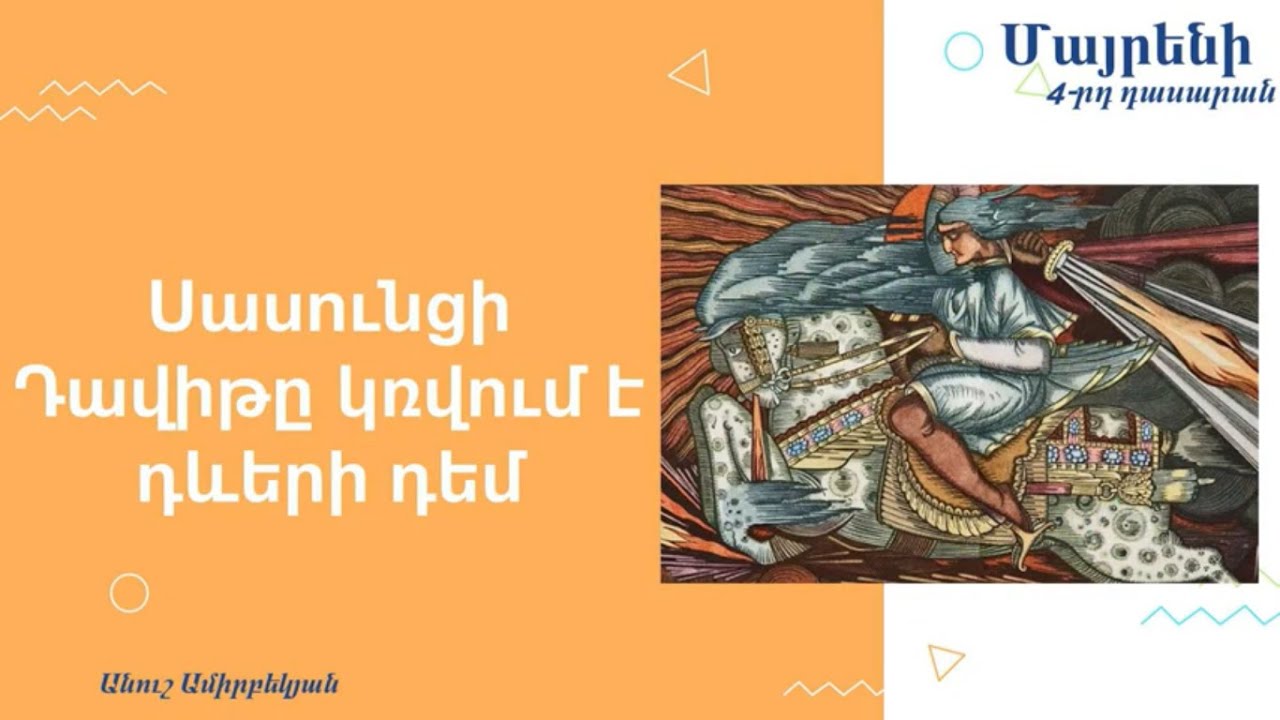 Մայրենի
4-րդ դասարան

Սասունցի Դավիթը կռվում է դևերի դեմ

Անուշ Ամիրբեկյան